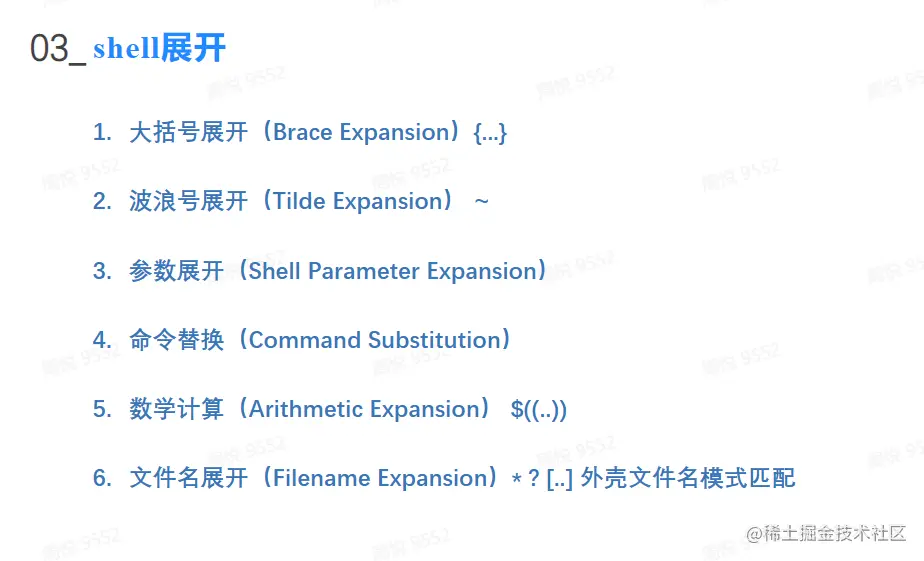 03_ shell展开

1. 大括号展开（Brace Expansion）{...}

2. 波浪号展开（Tilde Expansion） ~

3. 参数展开（Shell Parameter Expansion）

4. 命令替换（Command Substitution）

5. 数学计算（Arithmetic Expansion） $((..))

6. 文件名展开（Filename Expansion）* ? [..] 外壳文件名模式匹配

@稀土掘金技术社区